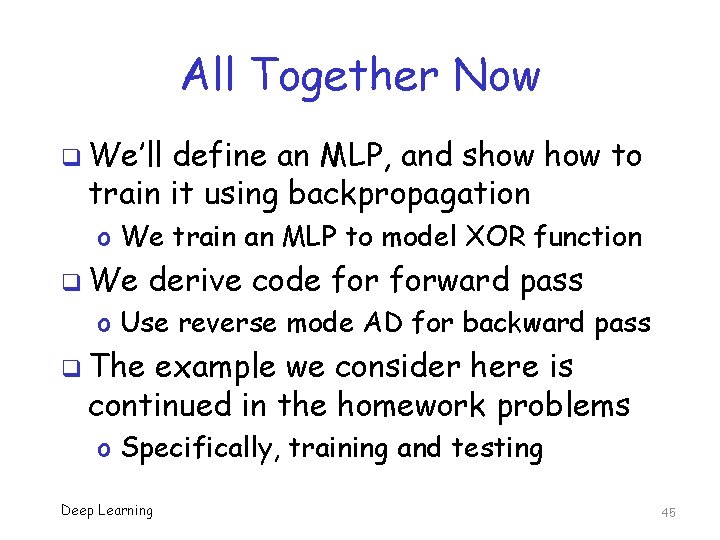 All Together Now

❑ We'll define an MLP, and show how to train it using backpropagation

o We train an MLP to model XOR function

❑ We derive code for forward pass

o Use reverse mode AD for backward pass

❑ The example we consider here is continued in the homework problems

o Specifically, training and testing

Deep Learning

45